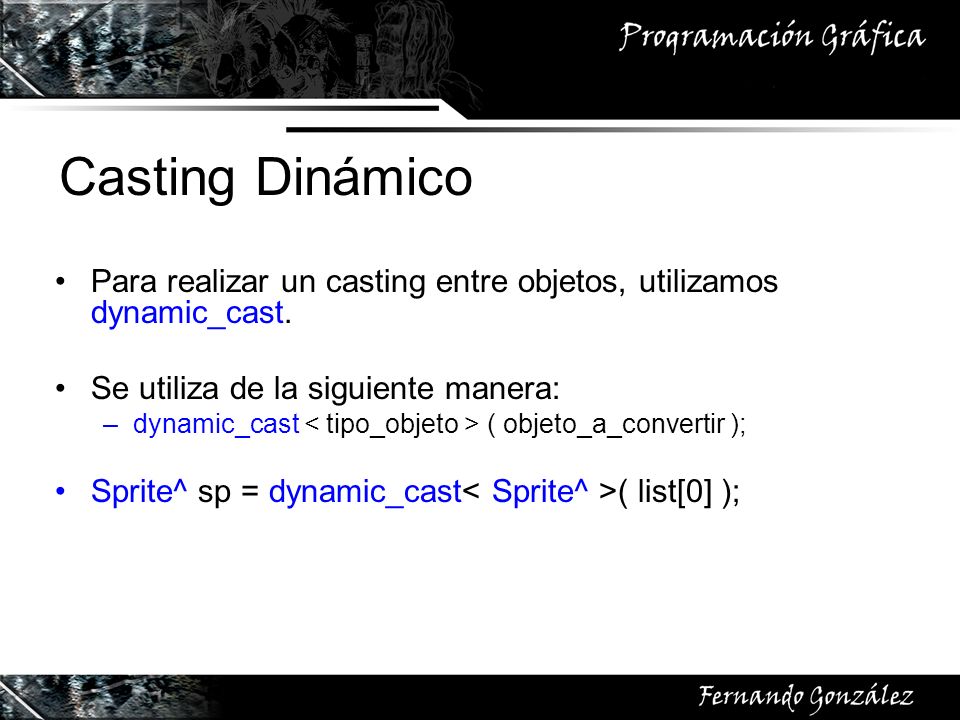 Programación Gráfica

Casting Dinámico

• Para realizar un casting entre objetos, utilizamos dynamic_cast.

• Se utiliza de la siguiente manera:
– dynamic_cast < tipo_objeto > ( objeto_a_convertir );

• Sprite^ sp = dynamic_cast< Sprite^ >( list[0] );

Fernando González